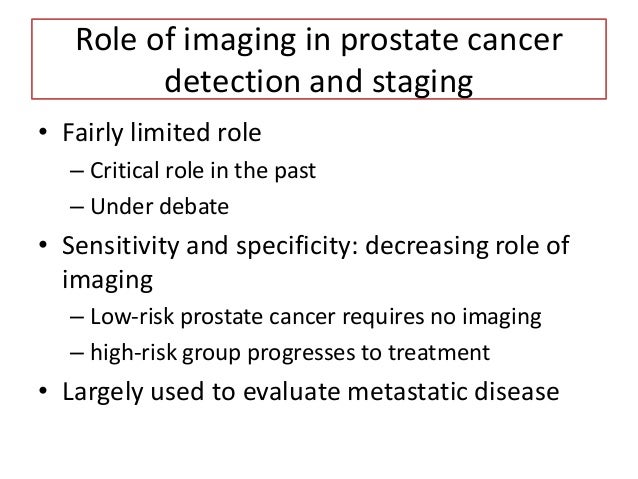 Role of imaging in prostate cancer detection and staging

• Fairly limited role
– Critical role in the past
– Under debate
• Sensitivity and specificity: decreasing role of imaging
– Low-risk prostate cancer requires no imaging
– high-risk group progresses to treatment
• Largely used to evaluate metastatic disease